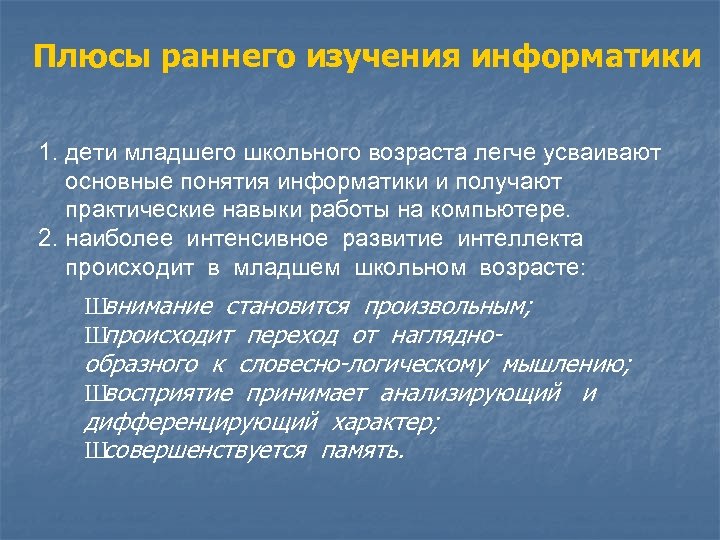 Плюсы раннего изучения информатики

1. дети младшего школьного возраста легче усваивают основные понятия информатики и получают практические навыки работы на компьютере.
2. наиболее интенсивное развитие интеллекта происходит в младшем школьном возрасте:

Швнимание становится произвольным;
Шпроисходит переход от наглядно-образного к словесно-логическому мышлению;
Швосприятие принимает анализирующий и дифференцирующий характер;
Шсовершенствуется память.